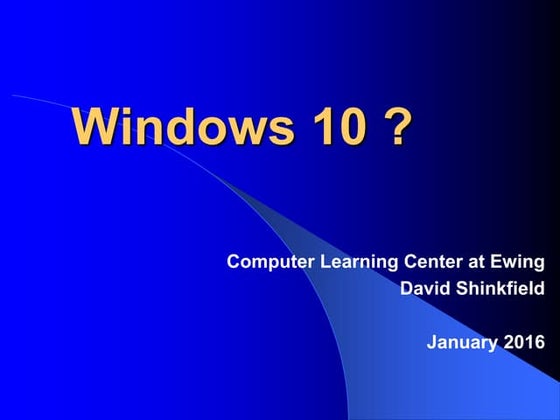 Windows 10 ?

Computer Learning Center at Ewing
David Shinkfield

January 2016